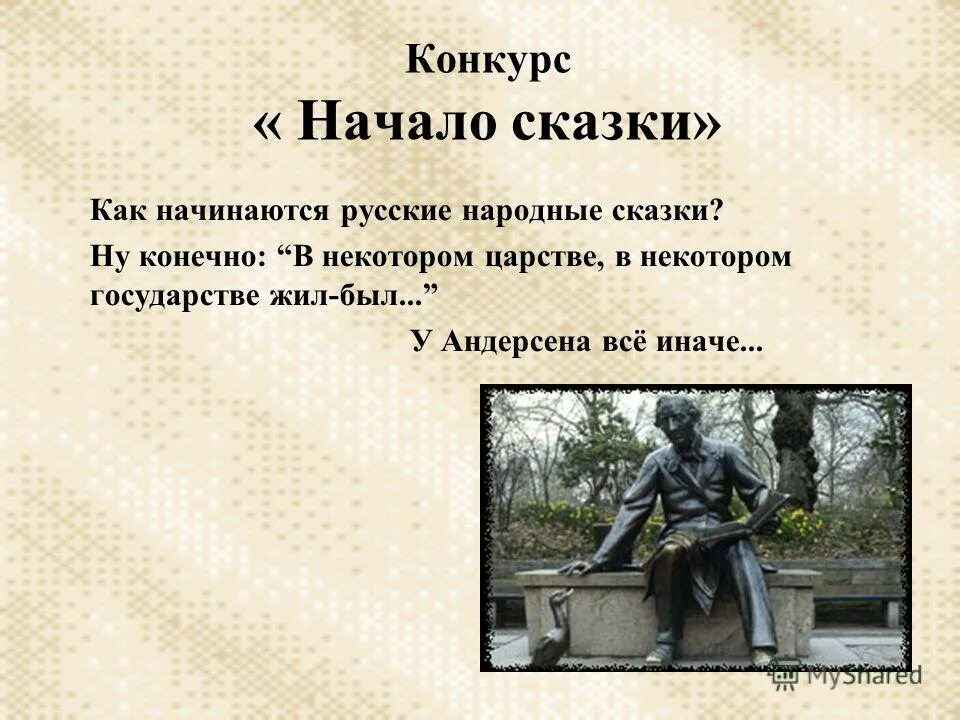 Конкурс
« Начало сказки»

Как начинаются русские народные сказки?

Ну конечно: “В некотором царстве, в некотором государстве жил-был...”

У Андерсена всё иначе...

MyShared